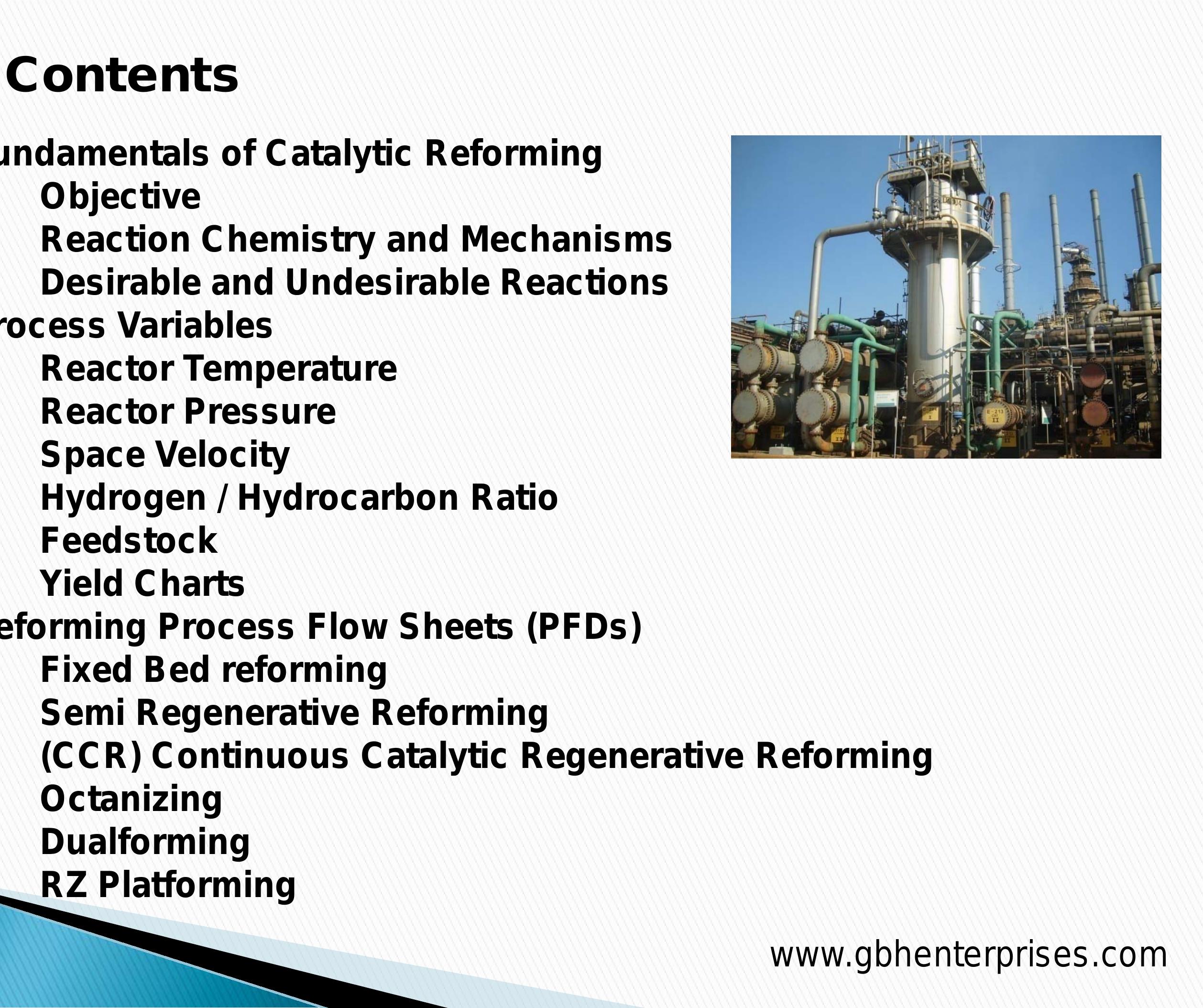 Contents

undamentals of Catalytic Reforming

Objective

Reaction Chemistry and Mechanisms

Desirable and Undesirable Reactions

rocess Variables

Reactor Temperature

Reactor Pressure

Space Velocity

Hydrogen / Hydrocarbon Ratio

Feedstock

Yield Charts

eforming Process Flow Sheets (PFDs)

Fixed Bed reforming

Semi Regenerative Reforming

(CCR) Continuous Catalytic Regenerative Reforming

Octanizing

Dualforming

RZ Platforming

www.gbhenterprises.com